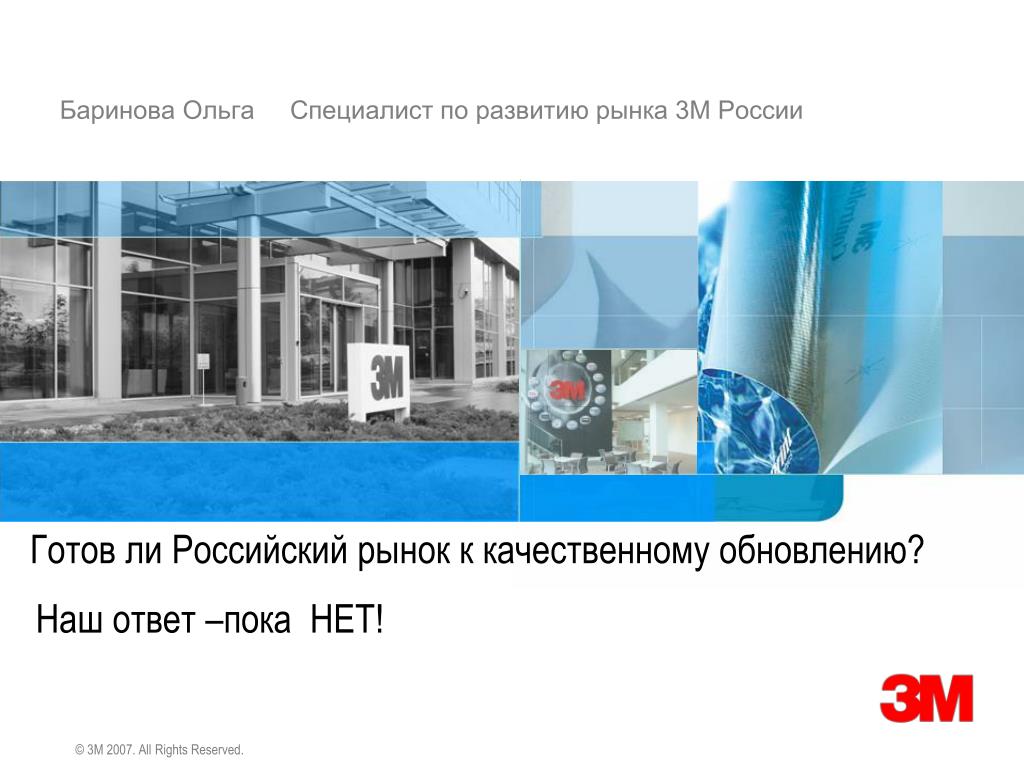 Баринова Ольга Специалист по развитию рынка 3М России

3M

3M

Готов ли Российский рынок к качественному обновлению?

Наш ответ –пока НЕТ!

3M

© 3M 2007. All Rights Reserved.